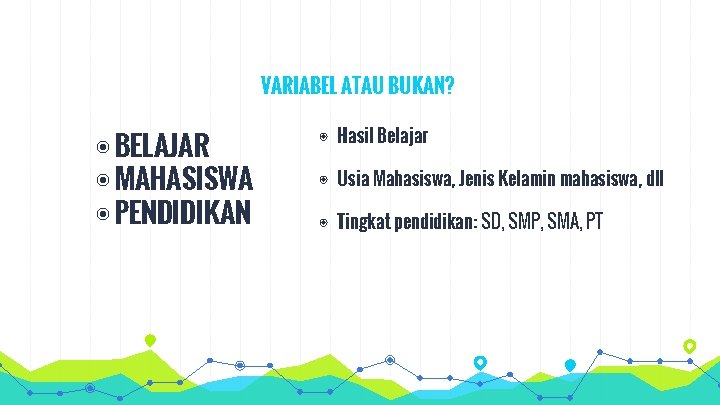 VARIABEL ATAU BUKAN?

BELAJAR
MAHASISWA
PENDIDIKAN

Hasil Belajar

Usia Mahasiswa, Jenis Kelamin mahasiswa, dll

Tingkat pendidikan: SD, SMP, SMA, PT